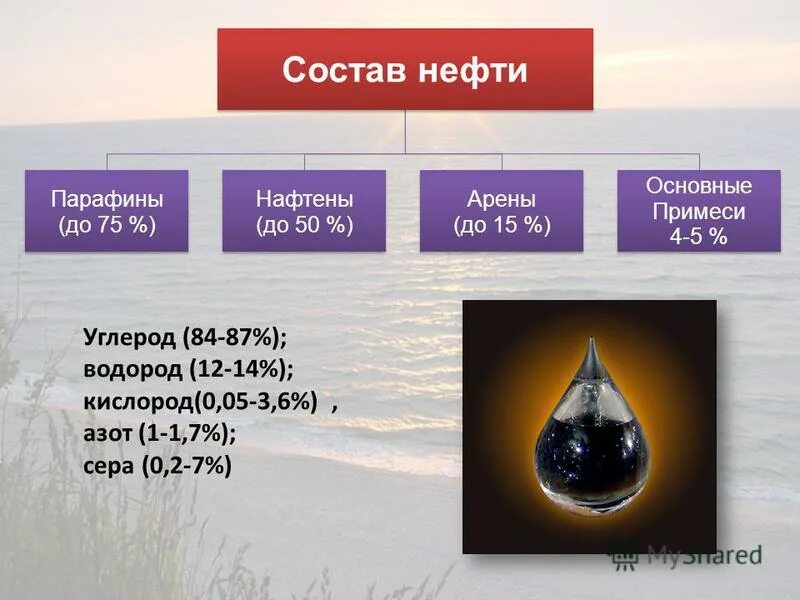 Состав нефти

Парафины (до 75 %)

Нафтены (до 50 %)

Арены (до 15 %)

Основные Примеси 4-5 %

Углерод (84-87%);
водород (12-14%);
кислород(0,05-3,6%) ,
азот (1-1,7%);
сера (0,2-7%)

MyShared